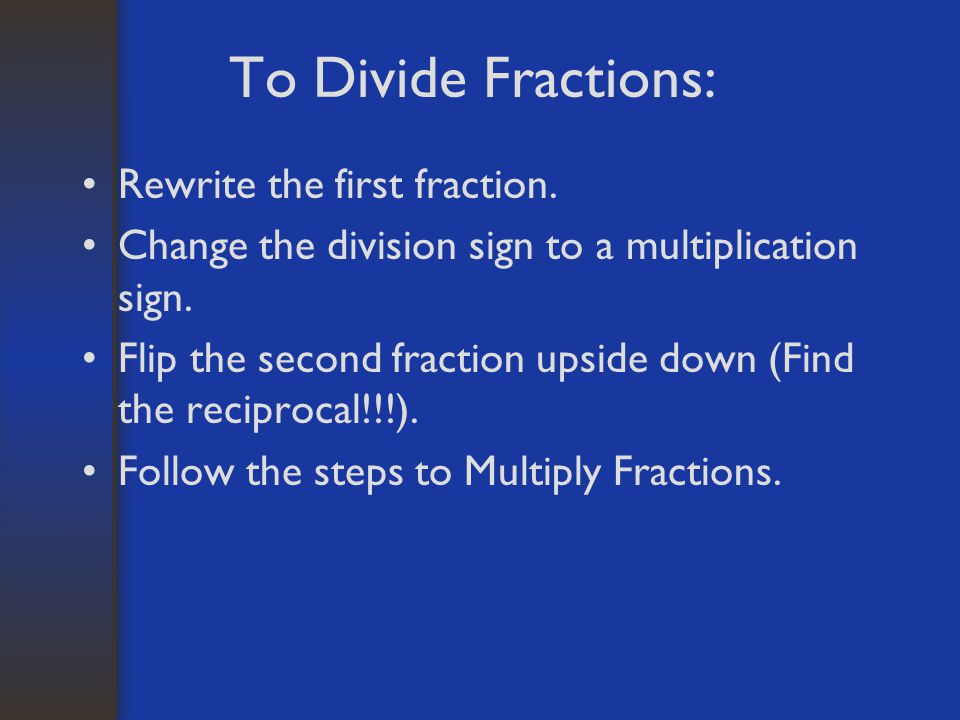 To Divide Fractions:

• Rewrite the first fraction.
• Change the division sign to a multiplication sign.
• Flip the second fraction upside down (Find the reciprocal!!!).
• Follow the steps to Multiply Fractions.